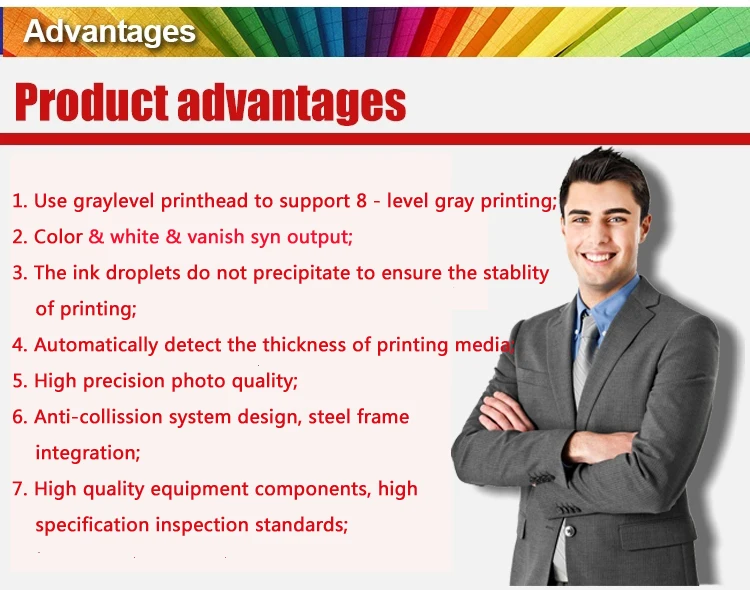 Advantages

Product advantages

1. Use graylevel printhead to support 8 - level gray printing;
2. Color & white & vanish syn output;
3. The ink droplets do not precipitate to ensure the stablity of printing;
4. Automatically detect the thickness of printing media;
5. High precision photo quality;
6. Anti-collission system design, steel frame integration;
7. High quality equipment components, high specification inspection standards;